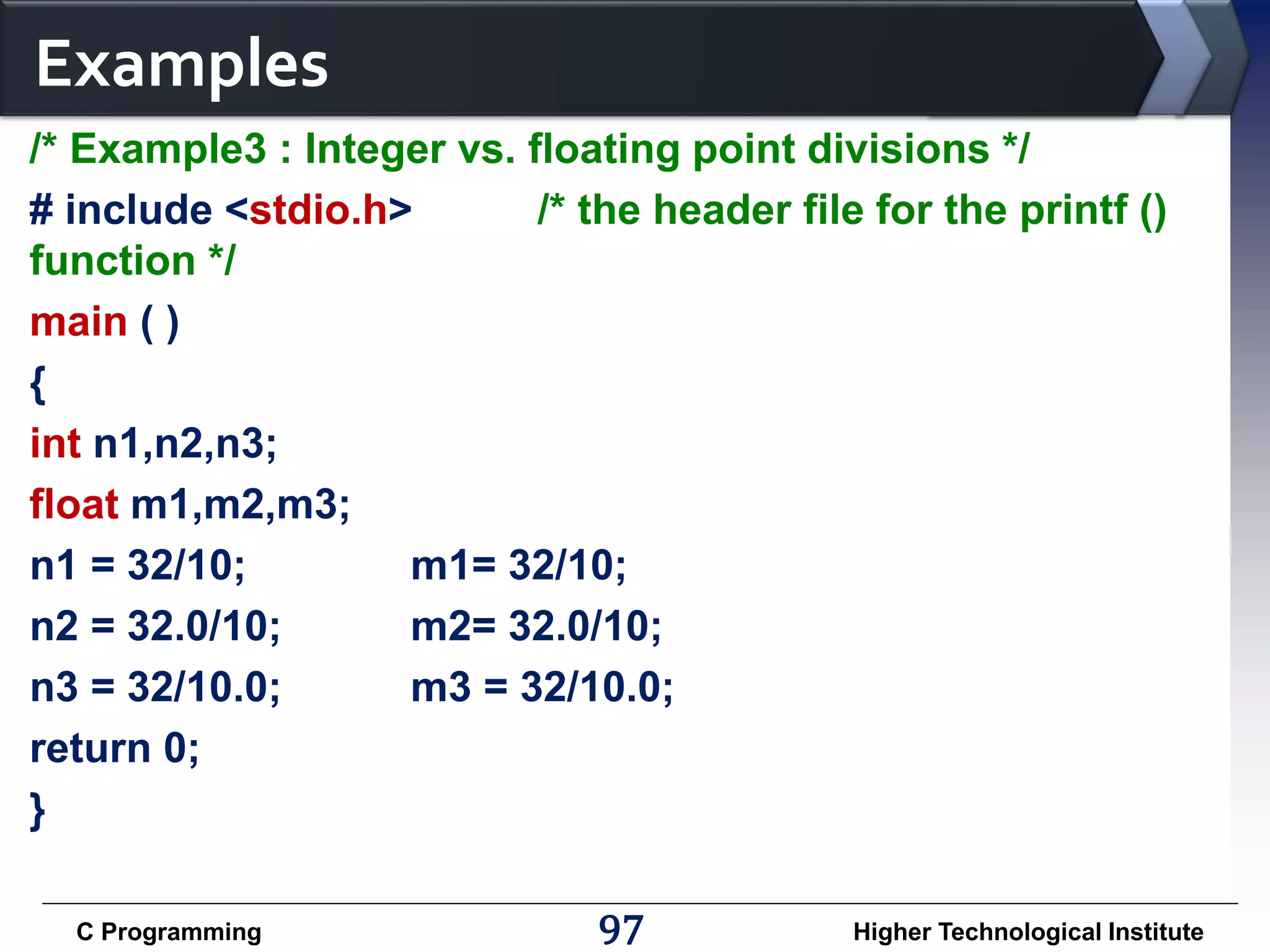 Examples

/* Example3 : Integer vs. floating point divisions */

# include <stdio.h>            /* the header file for the printf () function */

main ( )

{

int n1,n2,n3;

float m1,m2,m3;

n1 = 32/10;            m1= 32/10;

n2 = 32.0/10;            m2= 32.0/10;

n3 = 32/10.0;            m3 = 32/10.0;

return 0;

}

C Programming    97    Higher Technological Institute